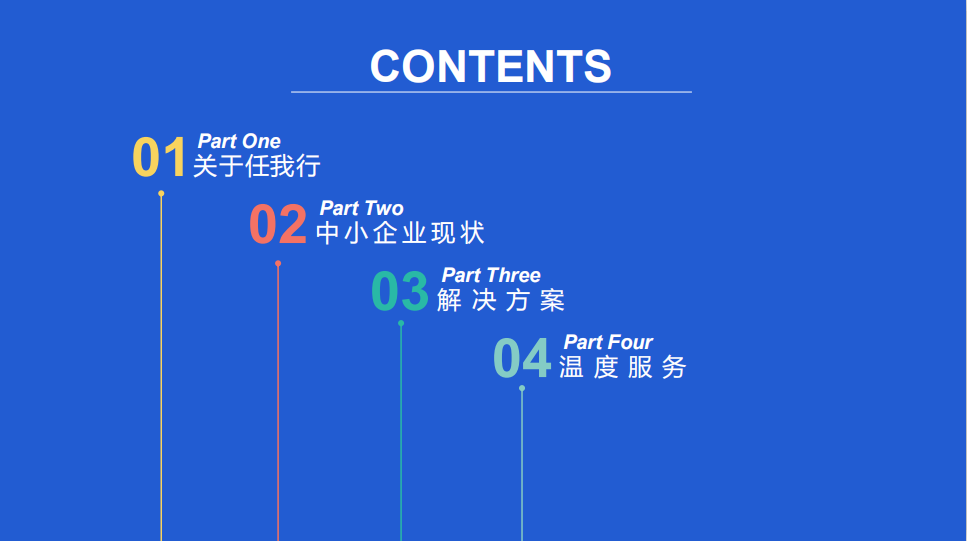 CONTENTS

01 Part One
关于任我行

02 Part Two
中小企业现状

03 Part Three
解决方案

04 Part Four
温度服务